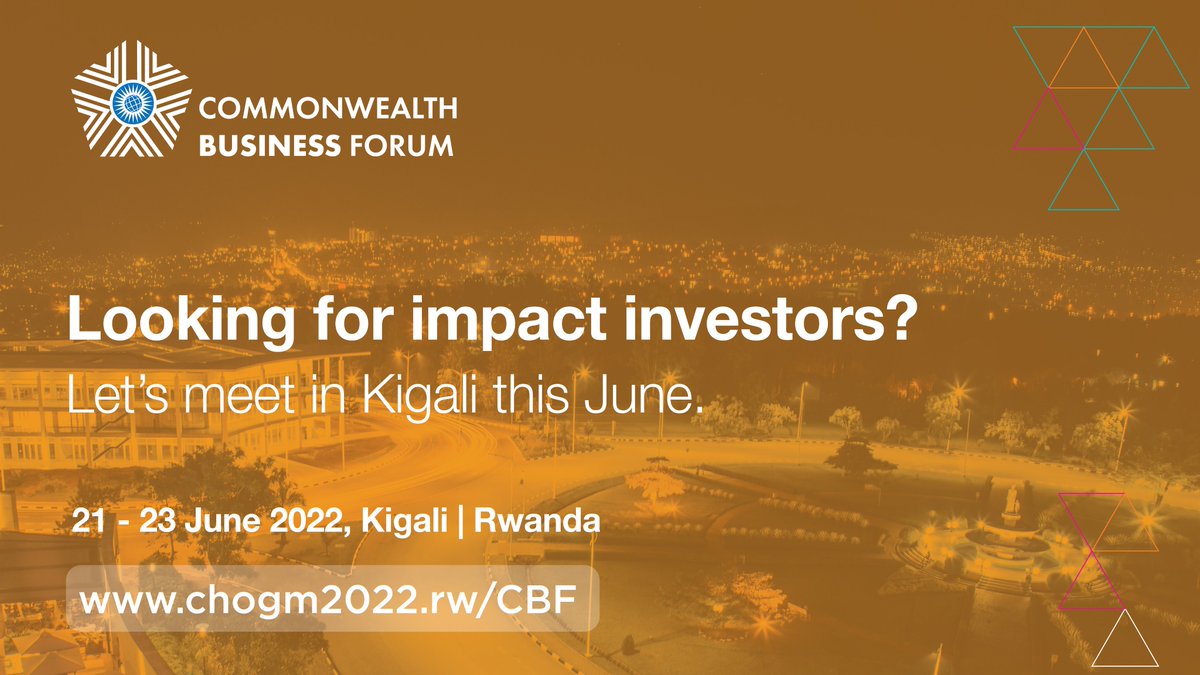 COMMONWEALTH
BUSINESS FORUM

Looking for impact investors?
Let's meet in Kigali this June.

21 - 23 June 2022, Kigali | Rwanda

www.chogm2022.rw/CBF